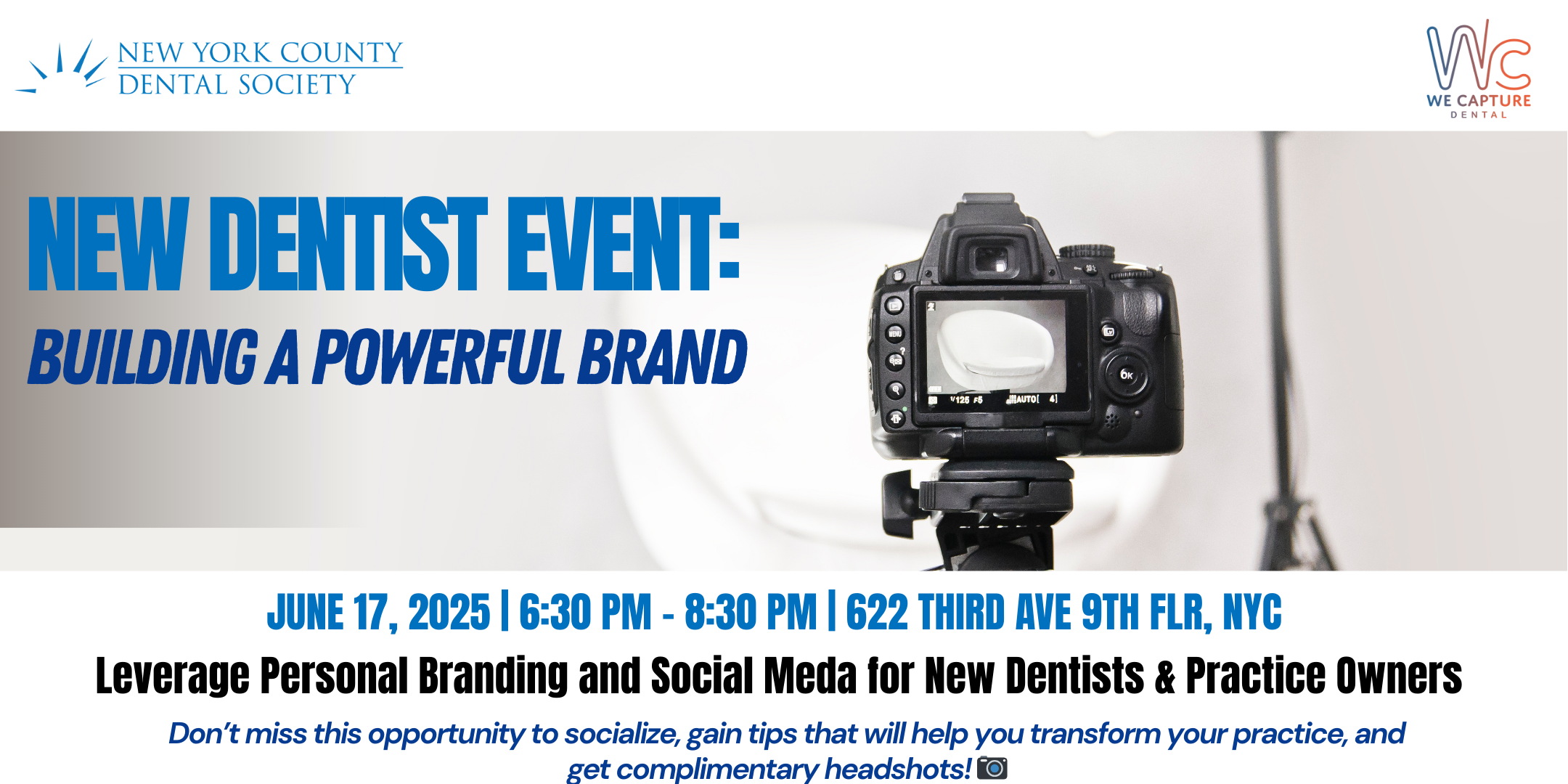 NEW YORK COUNTY
DENTAL SOCIETY

Wc
WE CAPTURE
DENTAL

NEW DENTIST EVENT:
BUILDING A POWERFUL BRAND

MENU
OK
1/125 F5
AUTO[ 4]

JUNE 17, 2025 | 6:30 PM - 8:30 PM | 622 THIRD AVE 9TH FLR, NYC

Leverage Personal Branding and Social Meda for New Dentists & Practice Owners

Don't miss this opportunity to socialize, gain tips that will help you transform your practice, and get complimentary headshots!